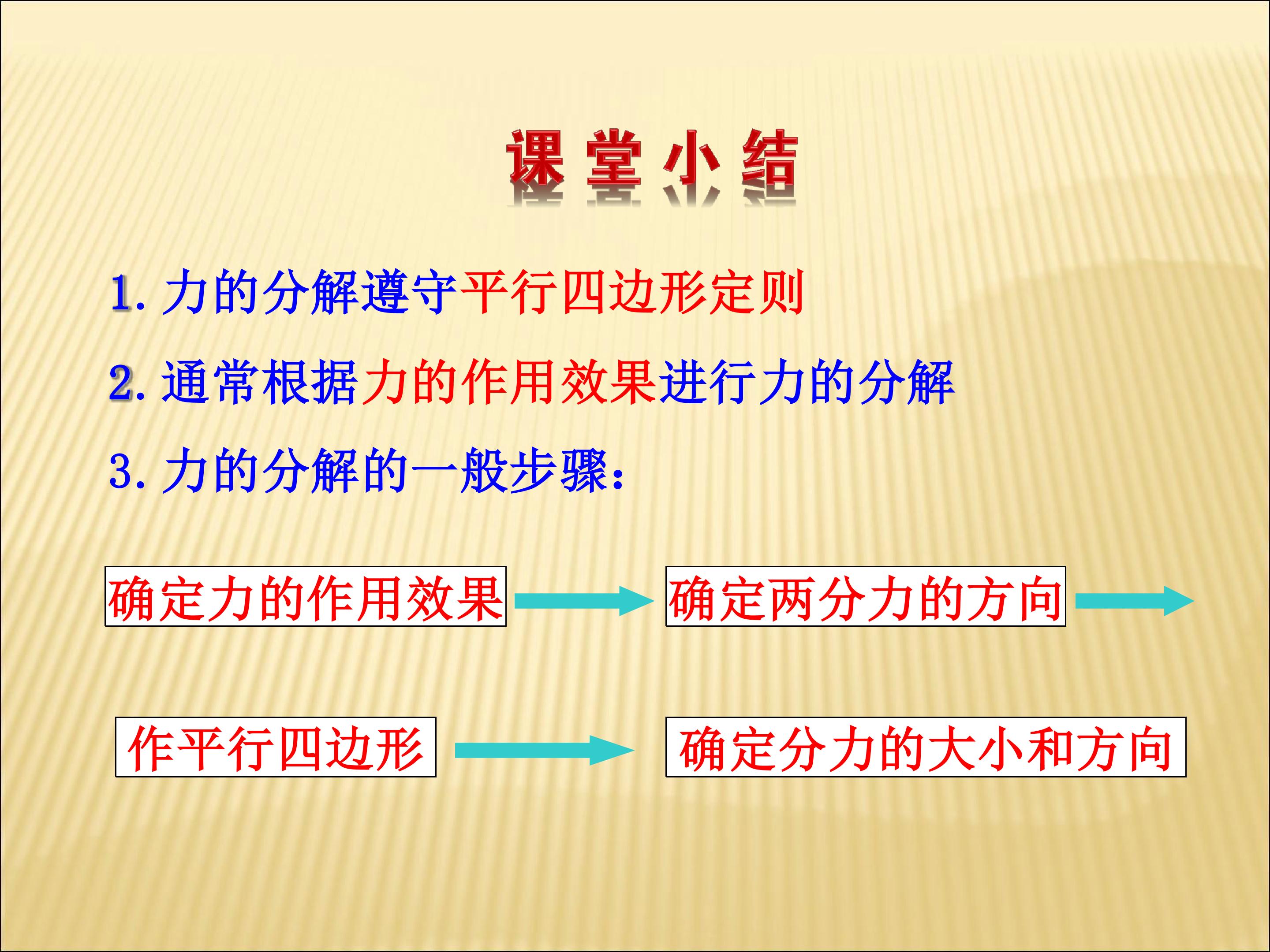 课堂小结

1. 力的分解遵守平行四边形定则

2. 通常根据力的作用效果进行力的分解

3. 力的分解的一般步骤：

确定力的作用效果

确定两分力的方向

作平行四边形

确定分力的大小和方向